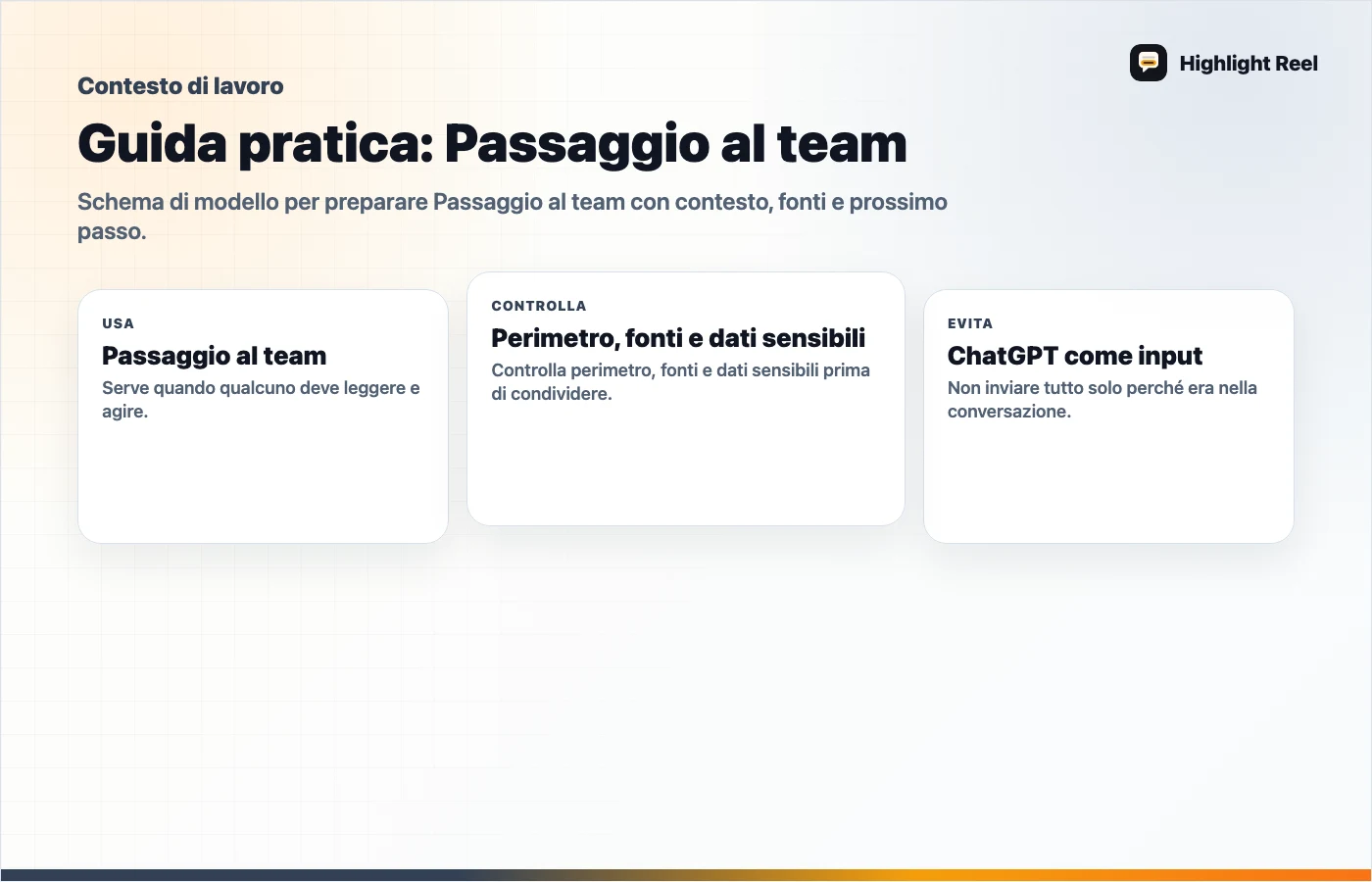 Highlight Reel

Contesto di lavoro

Guida pratica: Passaggio al team

Schema di modello per preparare Passaggio al team con contesto, fonti e prossimo passo.

USA

Passaggio al team

Serve quando qualcuno deve leggere e agire.

CONTROLLA

Perimetro, fonti e dati sensibili

Controlla perimetro, fonti e dati sensibili prima di condividere.

EVITA

ChatGPT come input

Non inviare tutto solo perché era nella conversazione.